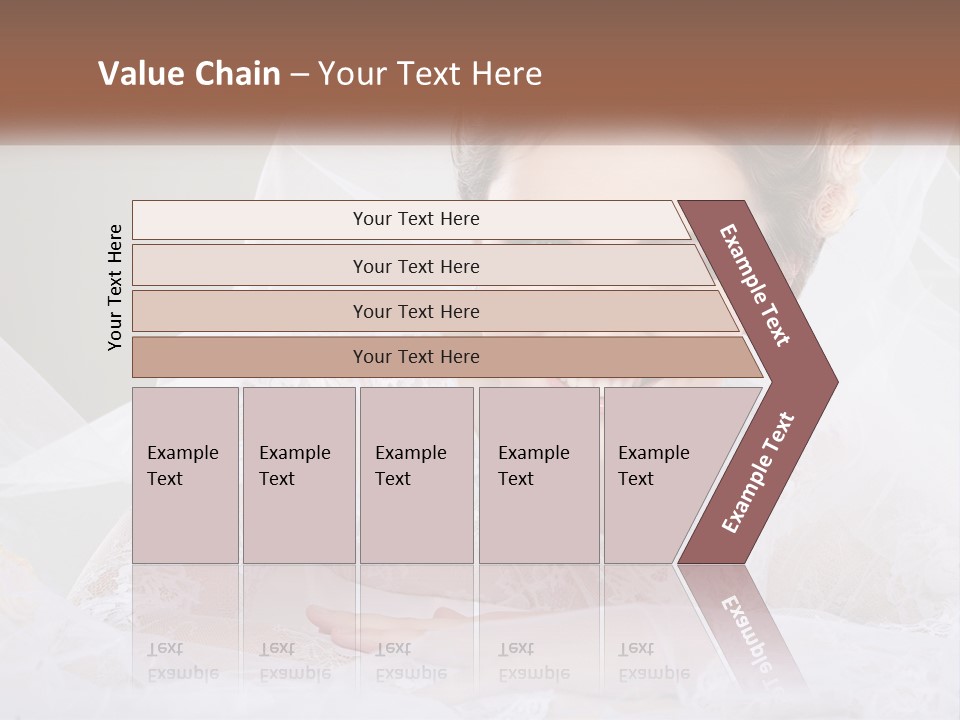 Value Chain – Your Text Here

Your Text Here

Your Text Here

Your Text Here

Your Text Here

Your Text Here

Example Text

Example Text

Example Text

Example Text

Example Text

Example Text

Example Text